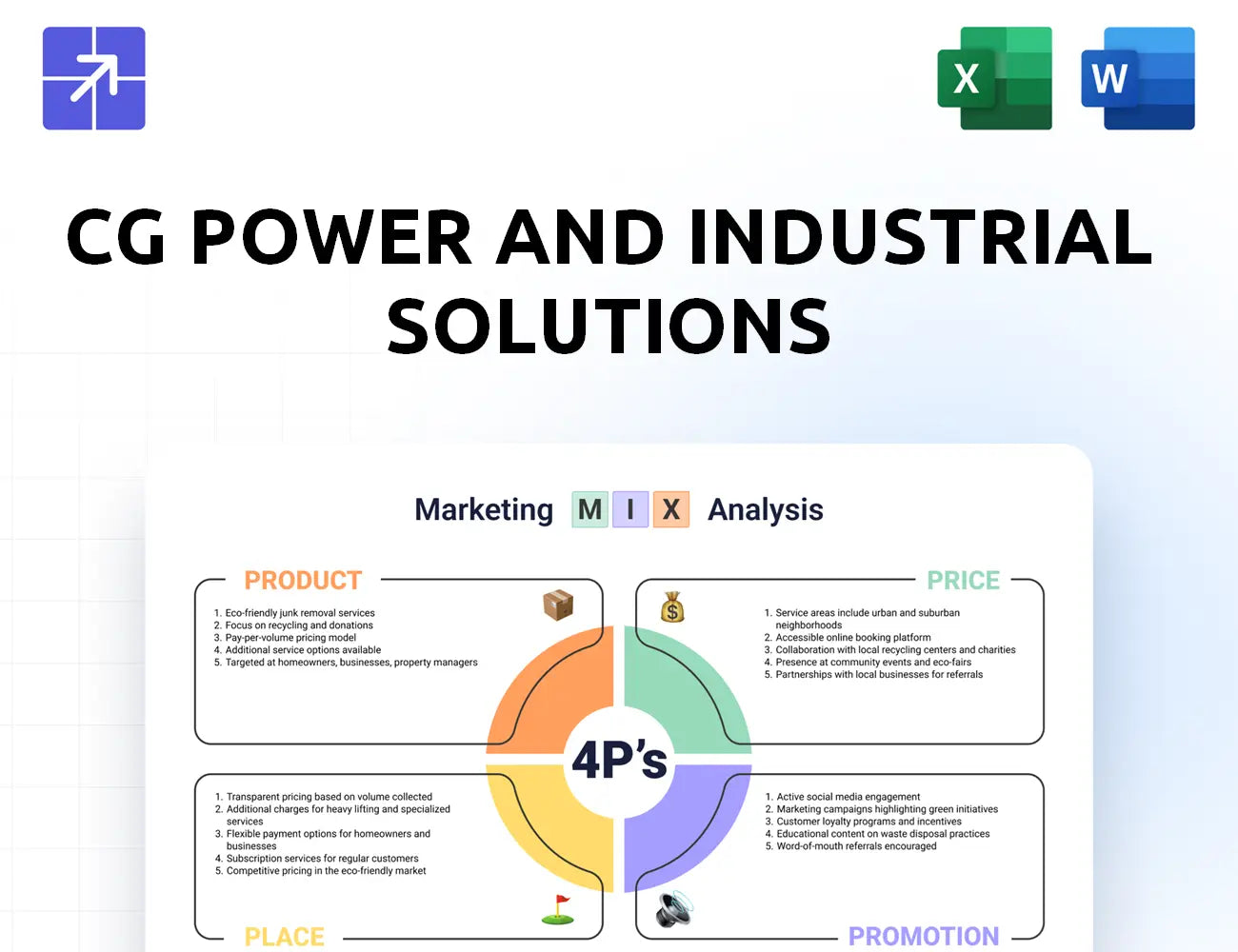 X

W

CG POWER AND INDUSTRIAL SOLUTIONS

Marketing M I X Analysis

PRODUCT

1. Eco-friendly junk removal services
2. Focus on recycling and donations
3. Pay-per-volume pricing model
4. Additional service options available
5. Targeted at homeowners, businesses, property managers

PRICE

1. Service areas include urban and suburban neighborhoods
2. Accessible online booking platform
3. Collaboration with local recycling centers and charities
4. Presence at community events and eco-fairs
5. Partnerships with local businesses for referrals

4P's

1. Transparent pricing based on volume collected
2. Additional charges for heavy lifting and specialized services
3. Flexible payment options for homeowners and businesses
4. Subscription services for regular customers
5. Competitive pricing in the eco-friendly market

PLACE

1. Active social media engagement
2. Marketing campaigns highlighting green initiatives
3. Customer loyalty programs and incentives
4. Educational content on waste disposal practices
5. Word-of-mouth referrals encouraged

PROMOTION